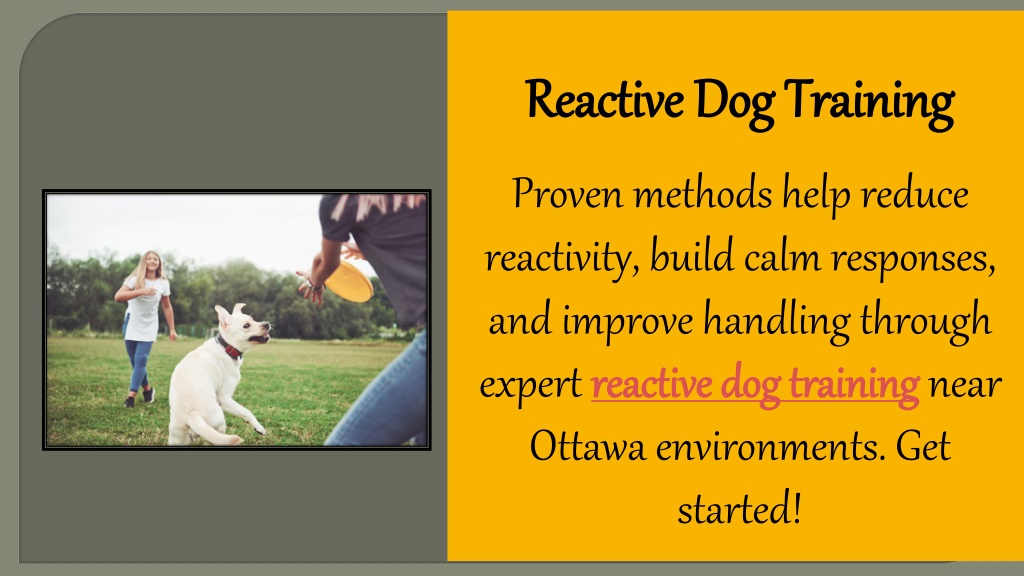 Reactive Dog Training

Proven methods help reduce reactivity, build calm responses, and improve handling through expert reactive dog training near Ottawa environments. Get started!